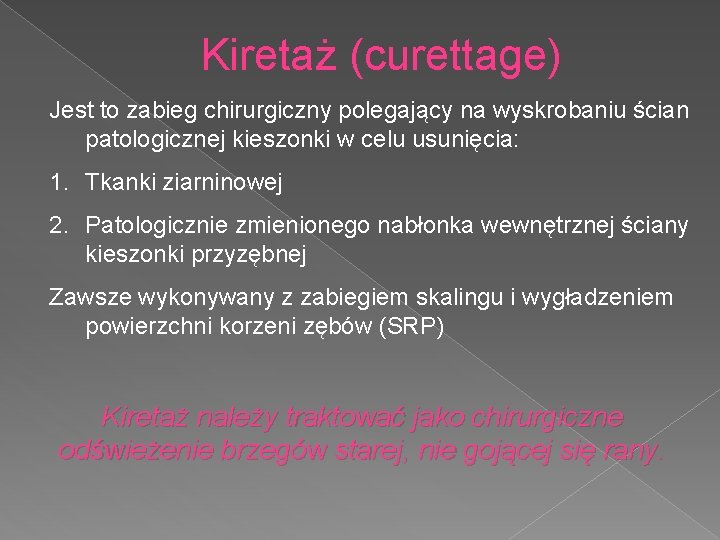 Kiretaż (curettage)

Jest to zabieg chirurgiczny polegający na wyskrobaniu ścian patologicznej kieszonki w celu usunięcia:

1. Tkanki ziarninowej

2. Patologicznie zmienionego nabłonka wewnętrznej ściany kieszonki przyzębnej

Zawsze wykonywany z zabiegiem skalingu i wygładzeniem powierzchni korzeni zębów (SRP)

Kiretaż należy traktować jako chirurgiczne odświeżenie brzegów starej, nie gojącej się rany.